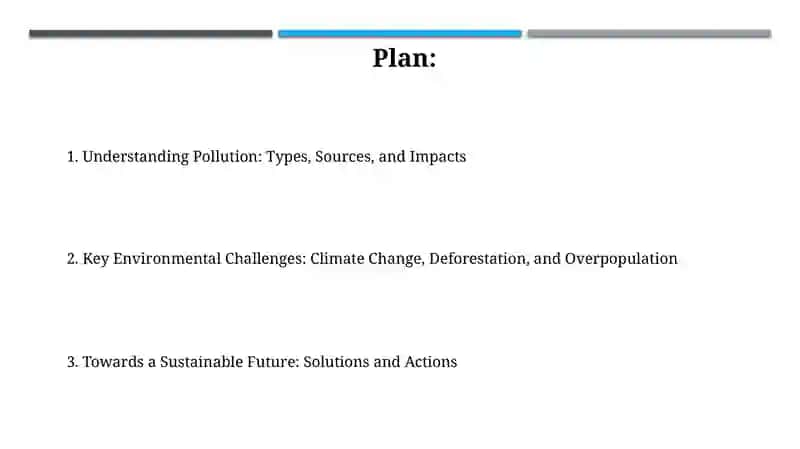 Plan:

1. Understanding Pollution: Types, Sources, and Impacts

2. Key Environmental Challenges: Climate Change, Deforestation, and Overpopulation

3. Towards a Sustainable Future: Solutions and Actions